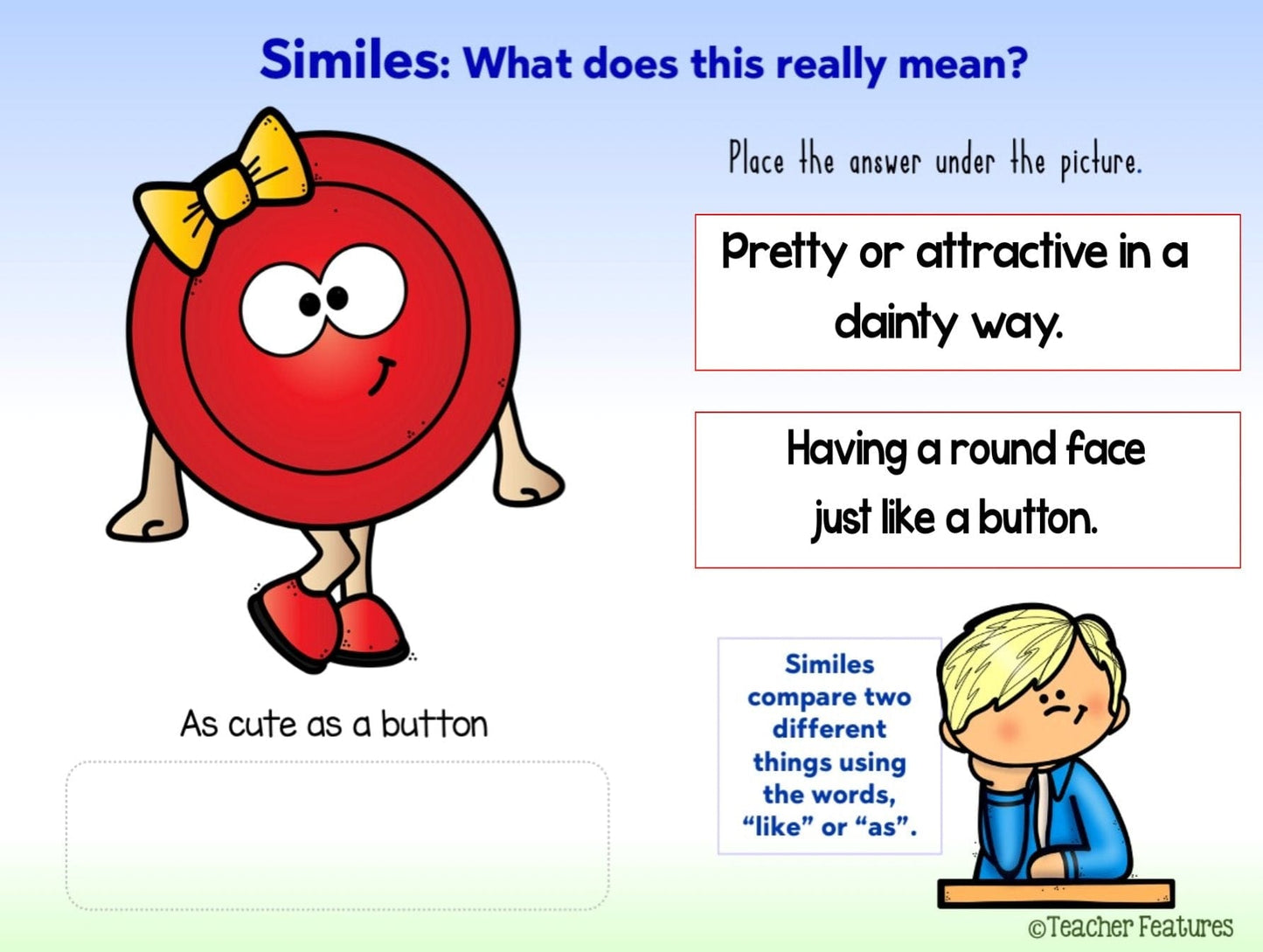 Similes: What does this really mean?

Place the answer under the picture.

Pretty or attractive in a dainty way.

Having a round face just like a button.

As cute as a button

Similes compare two different things using the words, “like” or “as”.

©Teacher Features